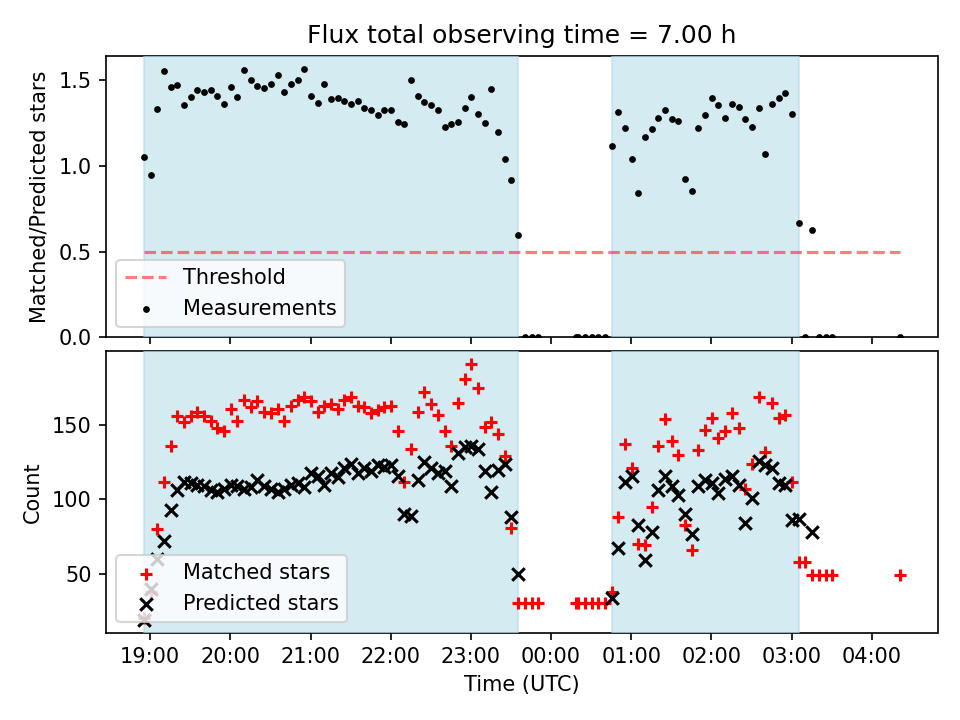 Flux total observing time = 7.00 h

Matched/Predicted stars

1.5
1.0
0.5
0.0

Threshold
Measurements

Count

150
100
50

Matched stars
Predicted stars

19:00
20:00
21:00
22:00
23:00
00:00
01:00
02:00
03:00
04:00

Time (UTC)